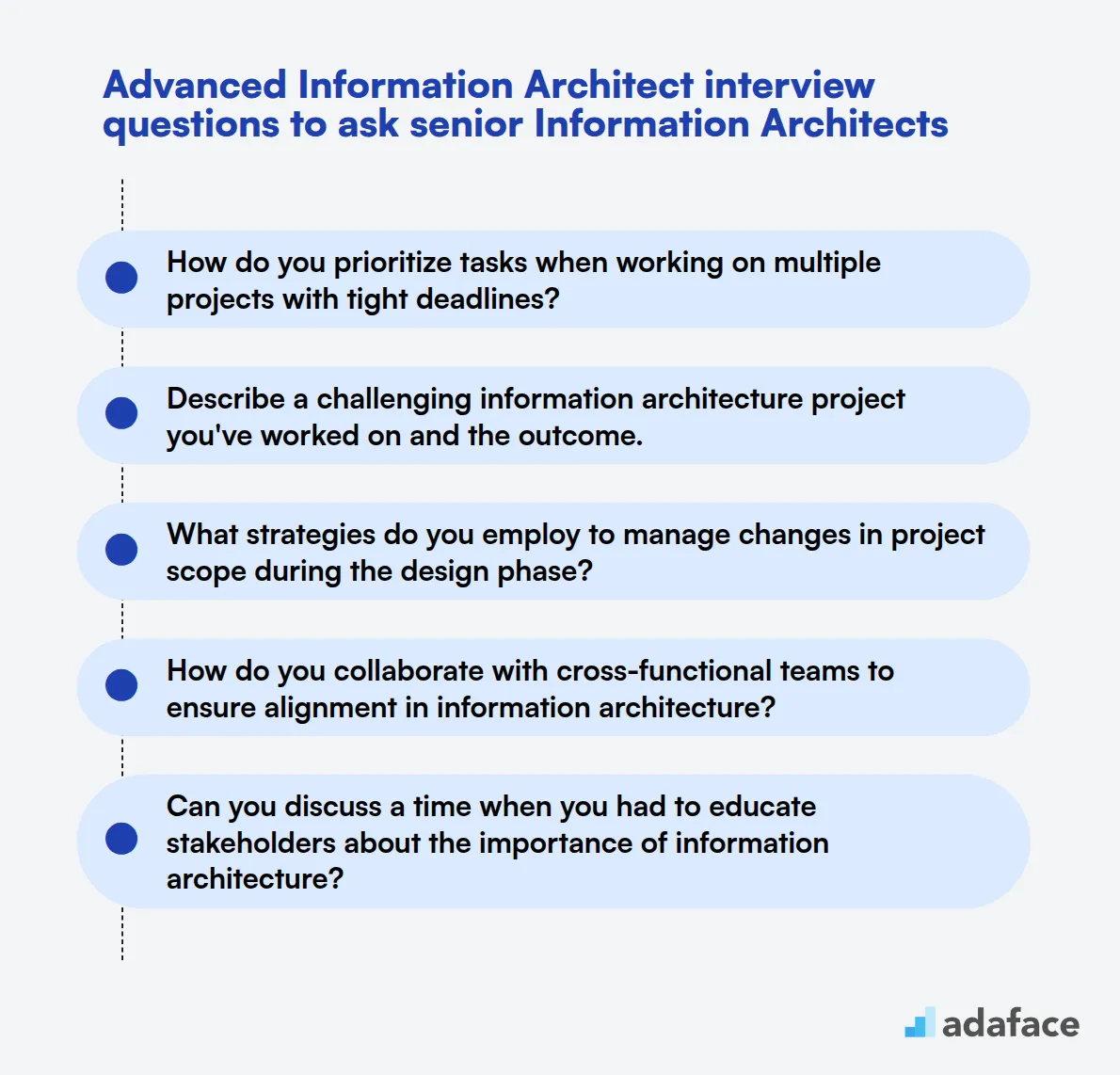 Advanced Information Architect interview questions to ask senior Information Architects

How do you prioritize tasks when working on multiple projects with tight deadlines?

Describe a challenging information architecture project you've worked on and the outcome.

What strategies do you employ to manage changes in project scope during the design phase?

How do you collaborate with cross-functional teams to ensure alignment in information architecture?

Can you discuss a time when you had to educate stakeholders about the importance of information architecture?

adaface